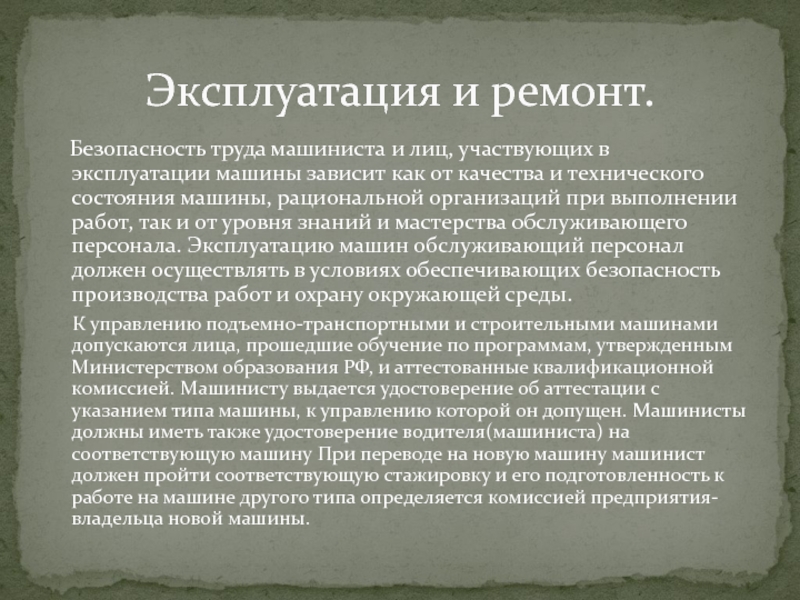 Эксплуатация и ремонт.

Безопасность труда машиниста и лиц, участвующих в эксплуатации машины зависит как от качества и технического состояния машины, рациональной организаций при выполнении работ, так и от уровня знаний и мастерства обслуживающего персонала. Эксплуатацию машин обслуживающий персонал должен осуществлять в условиях обеспечивающих безопасность производства работ и охрану окружающей среды.

К управлению подъемно-транспортными и строительными машинами допускаются лица, прошедшие обучение по программам, утвержденным Министерством образования РФ, и аттестованные квалификационной комиссией. Машинисту выдается удостоверение об аттестации с указанием типа машины, к управлению которой он допущен. Машинисты должны иметь также удостоверение водителя(машиниста) на соответствующую машину При переводе на новую машину машинист должен пройти соответствующую стажировку и его подготовленность к работе на машине другого типа определяется комиссией предприятия-владельца новой машины.